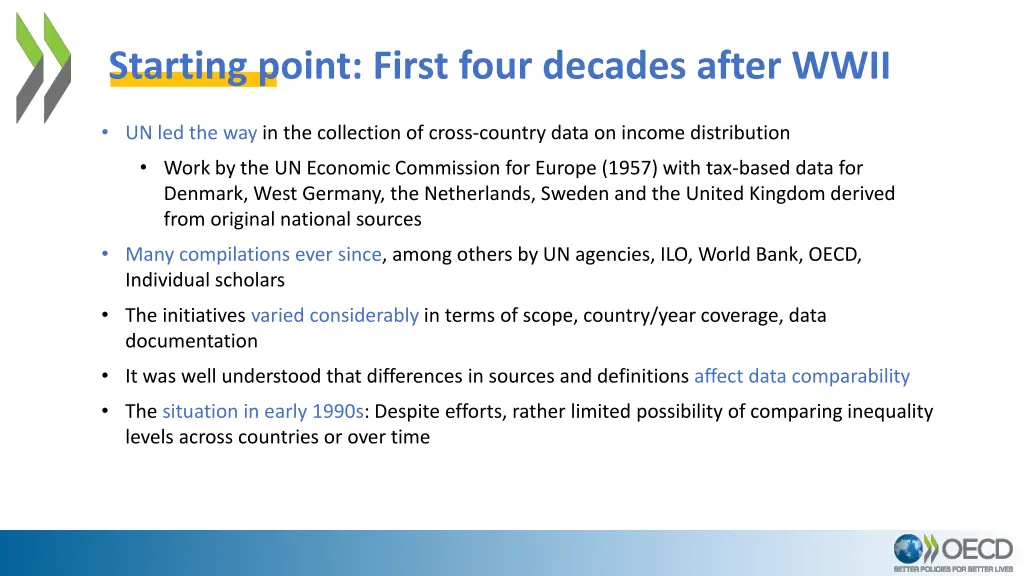 Starting point: First four decades after WWII

• UN led the way in the collection of cross-country data on income distribution

• Work by the UN Economic Commission for Europe (1957) with tax-based data for Denmark, West Germany, the Netherlands, Sweden and the United Kingdom derived from original national sources

• Many compilations ever since, among others by UN agencies, ILO, World Bank, OECD, Individual scholars

• The initiatives varied considerably in terms of scope, country/year coverage, data documentation

• It was well understood that differences in sources and definitions affect data comparability

• The situation in early 1990s: Despite efforts, rather limited possibility of comparing inequality levels across countries or over time

OECD
BETTER POLICIES FOR BETTER LIVES